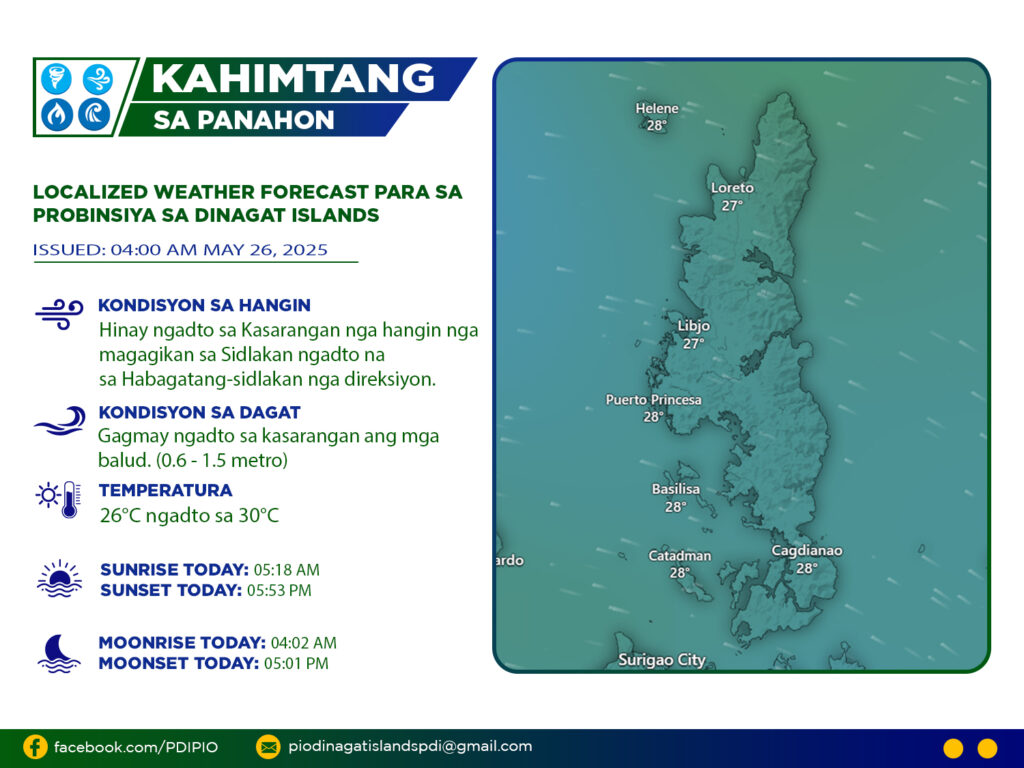 KAHIMTANG SA PANAHON

LOCALIZED WEATHER FORECAST PARA SA PROBINSIYA SA DINAGAT ISLANDS

ISSUED: 04:00 AM MAY 26, 2025

KONDISYON SA HANGIN
Hinay ngadto sa Kasarangan nga hangin nga magagikan sa Sidlakan ngadto na sa Habagatang-sidlakan nga direksiyon.

KONDISYON SA DAGAT
Gagmay ngadto sa kasarangan ang mga balud. (0.6 - 1.5 metro)

TEMPERATURA
26°C ngadto sa 30°C

SUNRISE TODAY: 05:18 AM
SUNSET TODAY: 05:53 PM

MOONRISE TODAY: 04:02 AM
MOONSET TODAY: 05:01 PM

Helene
28°
Loreto
27°
Libjo
27°
Puerto Princesa
28°
Basilisa
28°
ardo
Catadman
28°
Cagdianao
28°
Surigao City

facebook.com/PDIPIO
piodinagatislandspdi@gmail.com